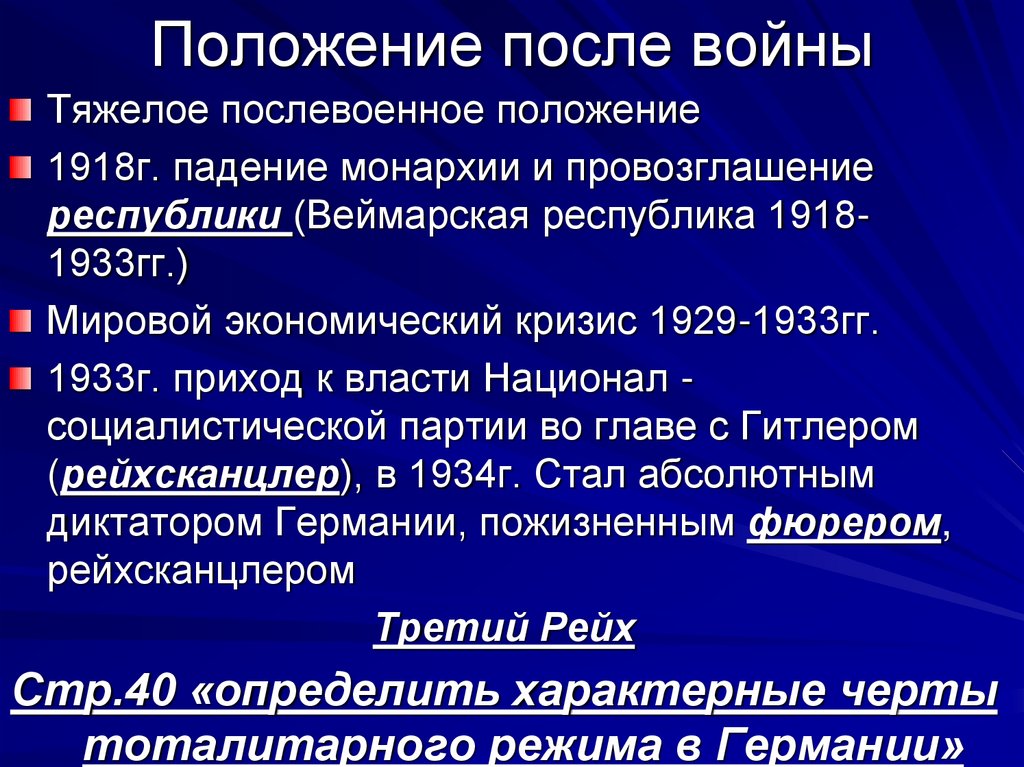 Положение после войны

Тяжелое послевоенное положение

1918г. падение монархии и провозглашение республики (Веймарская республика 1918-1933гг.)

Мировой экономический кризис 1929-1933гг.

1933г. приход к власти Национал - социалистической партии во главе с Гитлером (рейхсканцлер), в 1934г. Стал абсолютным диктатором Германии, пожизненным фюрером, рейхсканцлером

Третий Рейх

Стр.40 «определить характерные черты тоталитарного режима в Германии»